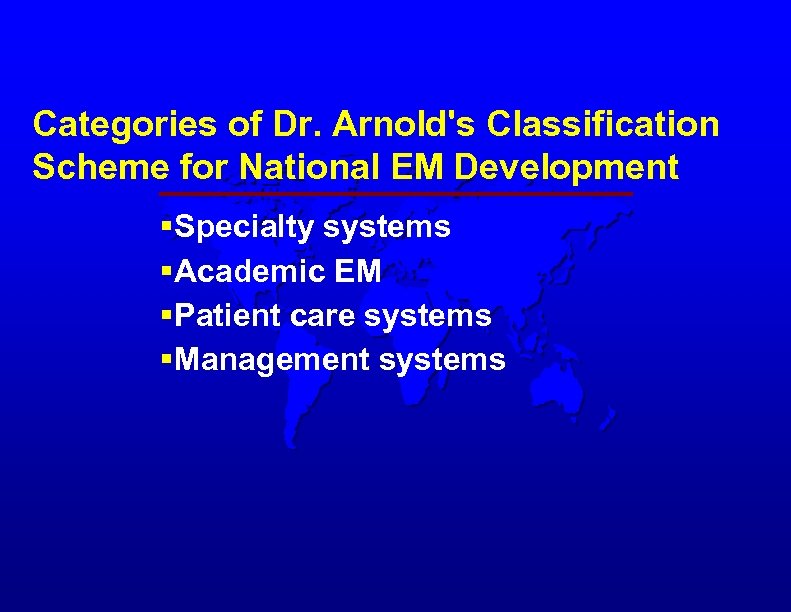 Categories of Dr. Arnold's Classification Scheme for National EM Development

▪Specialty systems
▪Academic EM
▪Patient care systems
▪Management systems